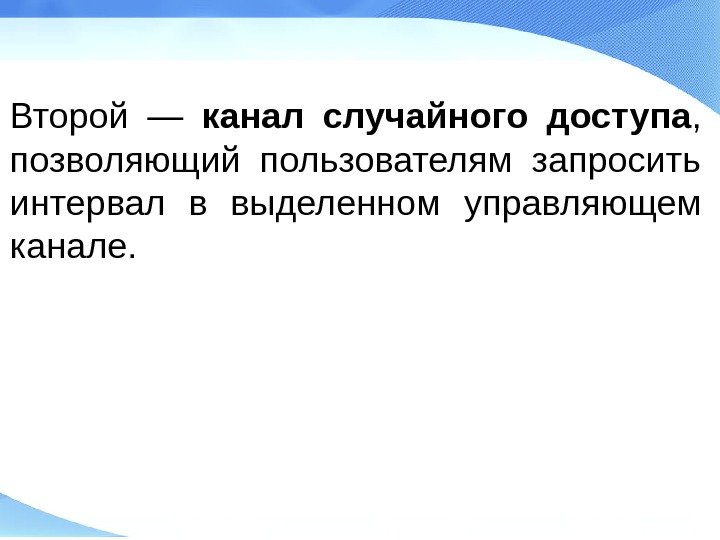 Второй — канал случайного доступа, позволяющий пользователям запросить интервал в выделенном управляющем канале.